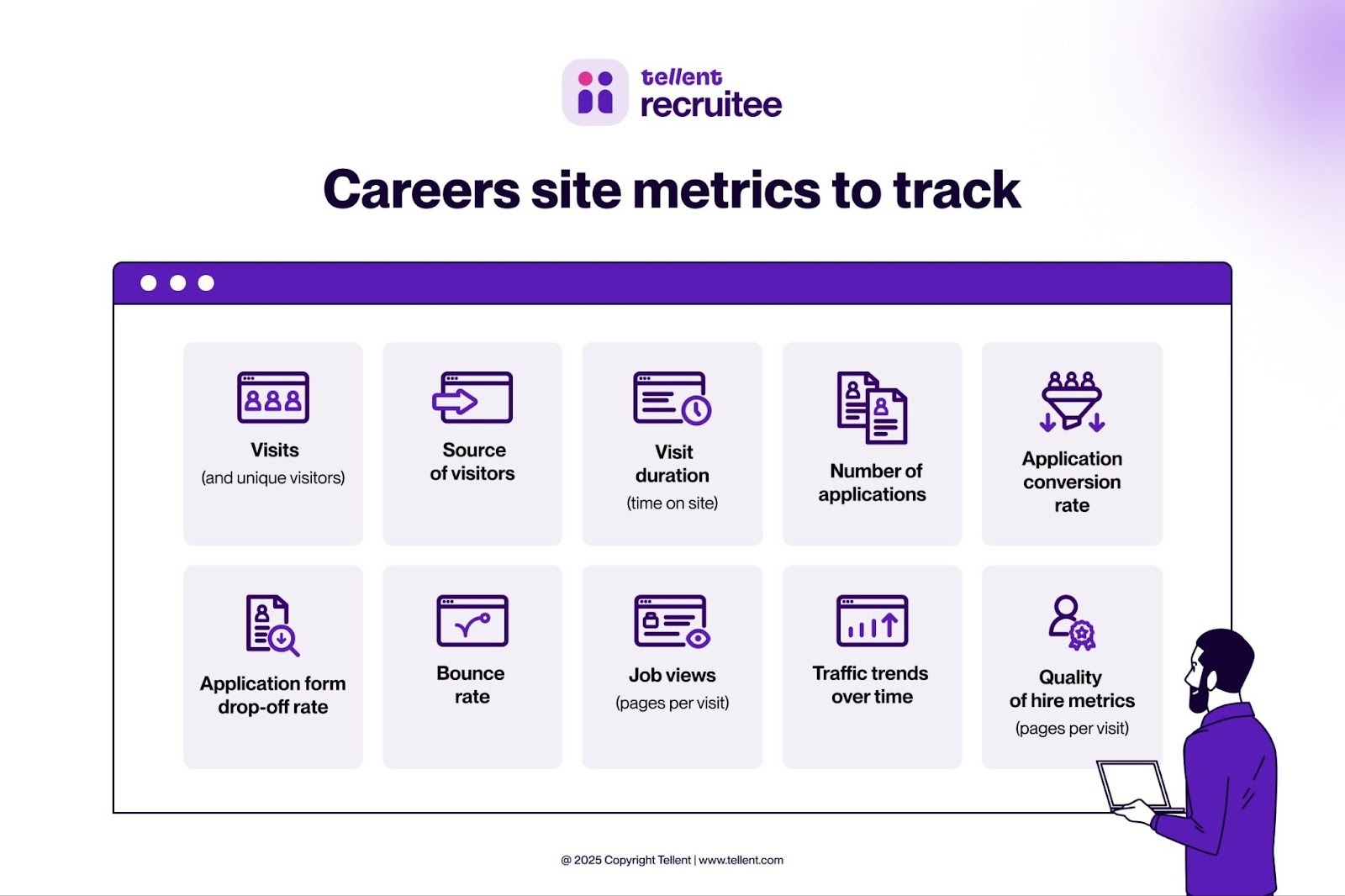 tellent
recruitee

Careers site metrics to track

Visits
(and unique visitors)

Source of visitors

Visit duration
(time on site)

Number of applications

Application conversion rate

Application form drop-off rate

Bounce rate

Job views
(pages per visit)

Traffic trends over time

Quality of hire metrics
(pages per visit)

@ 2025 Copyright Tellent | www.tellent.com